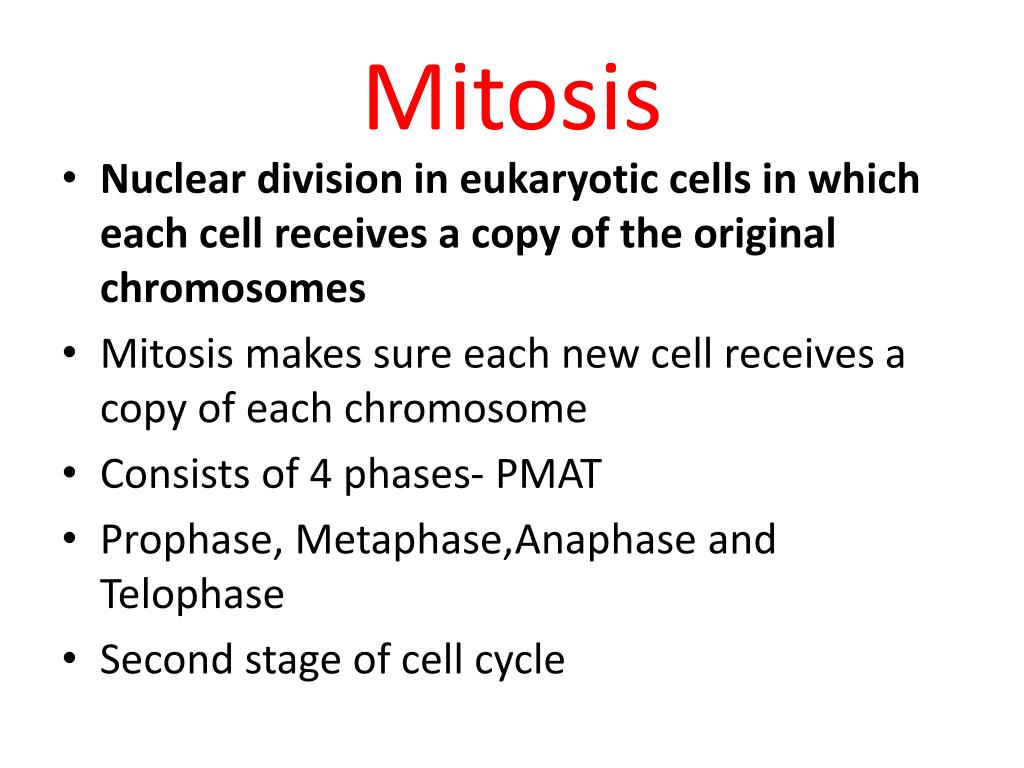 Mitosis

• Nuclear division in eukaryotic cells in which each cell receives a copy of the original chromosomes
• Mitosis makes sure each new cell receives a copy of each chromosome
• Consists of 4 phases- PMAT
• Prophase, Metaphase,Anaphase and Telophase
• Second stage of cell cycle